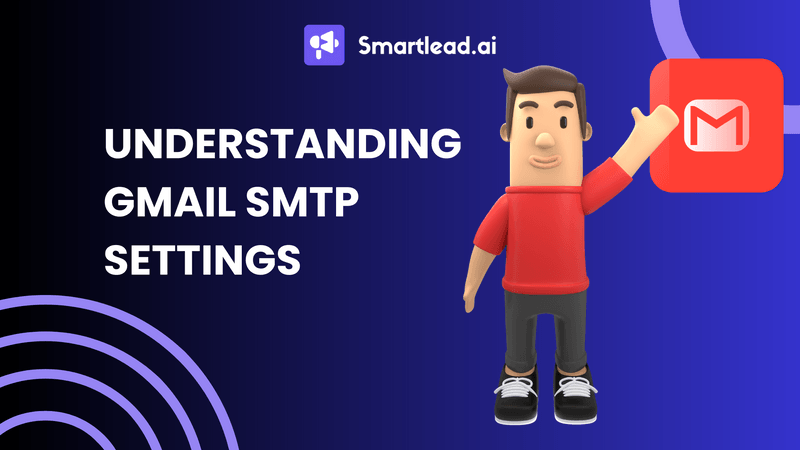 Smartlead.ai

UNDERSTANDING GMAIL SMTP SETTINGS